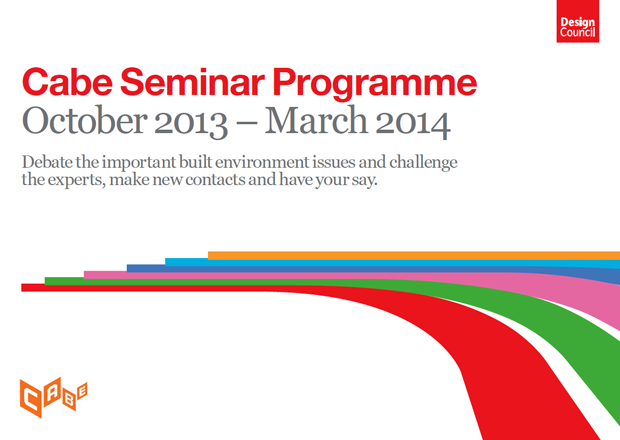 Design Council

Cabe Seminar Programme
October 2013 – March 2014

Debate the important built environment issues and challenge the experts, make new contacts and have your say.

CABE